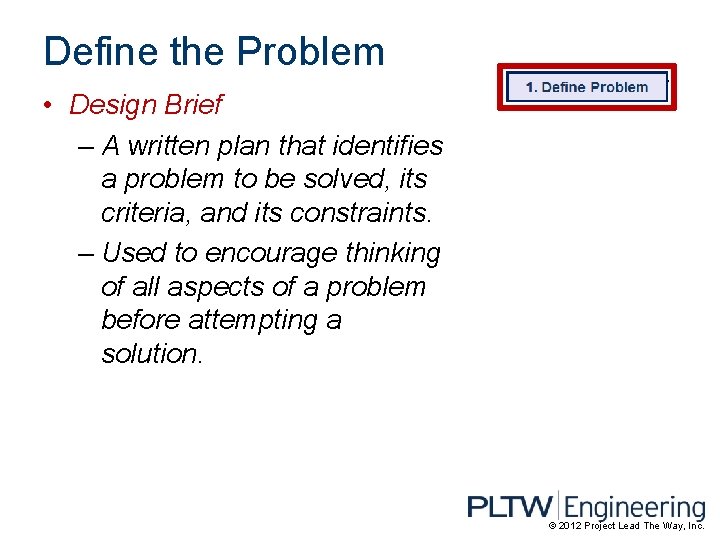 Define the Problem

1. Define Problem

• Design Brief
– A written plan that identifies a problem to be solved, its criteria, and its constraints.
– Used to encourage thinking of all aspects of a problem before attempting a solution.

PLTW Engineering
© 2012 Project Lead The Way, Inc.